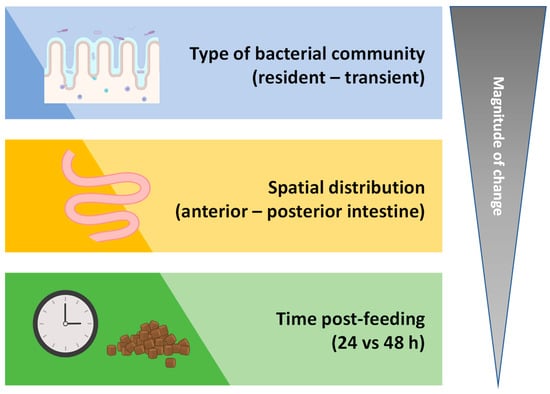 Type of bacterial community
(resident – transient)

Spatial distribution
(anterior – posterior intestine)

Time post-feeding
(24 vs 48 h)

Magnitude of change